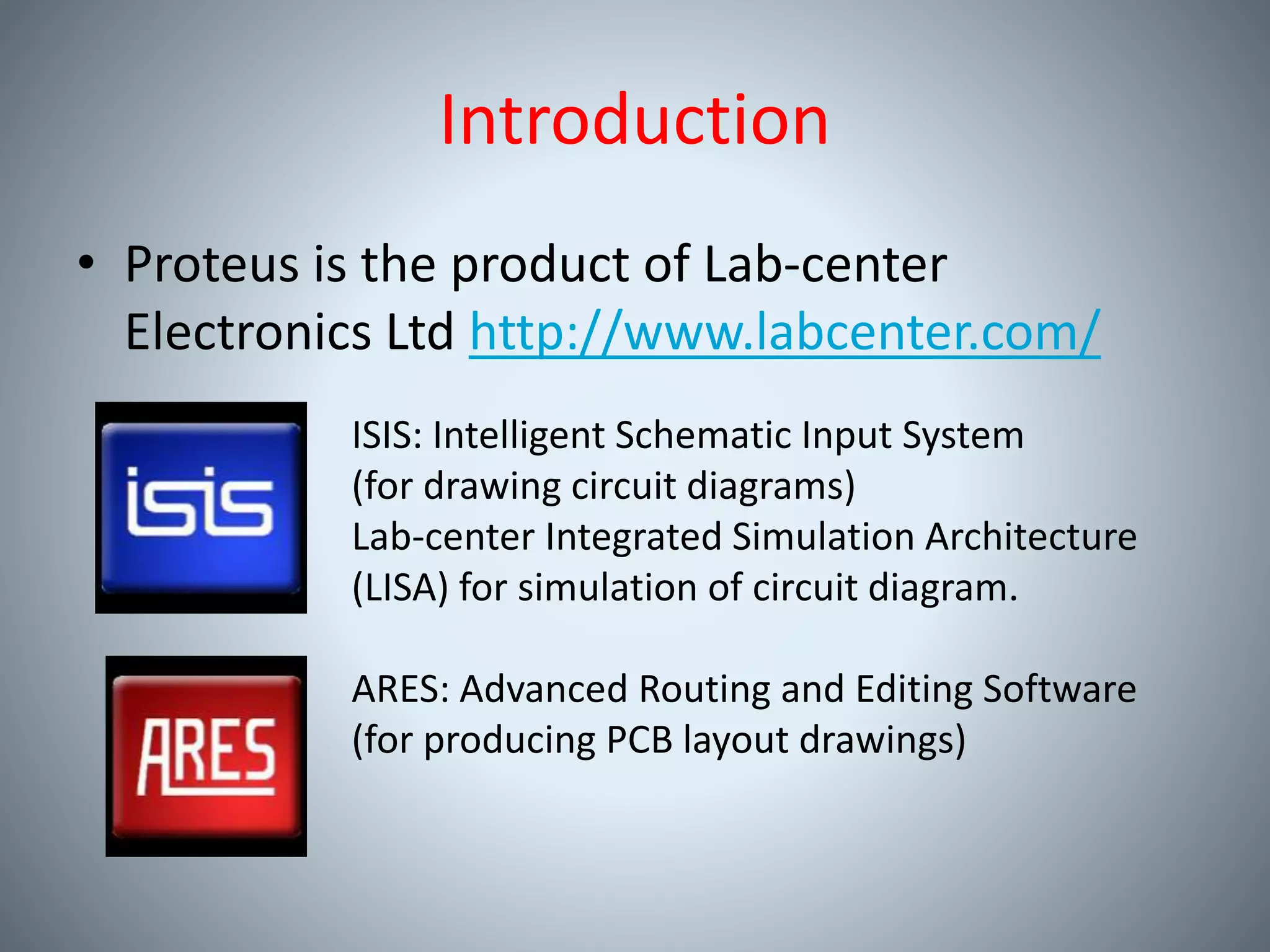 Introduction

• Proteus is the product of Lab-center Electronics Ltd http://www.labcenter.com/

isis

ISIS: Intelligent Schematic Input System (for drawing circuit diagrams)
Lab-center Integrated Simulation Architecture (LISA) for simulation of circuit diagram.

ARES

ARES: Advanced Routing and Editing Software (for producing PCB layout drawings)